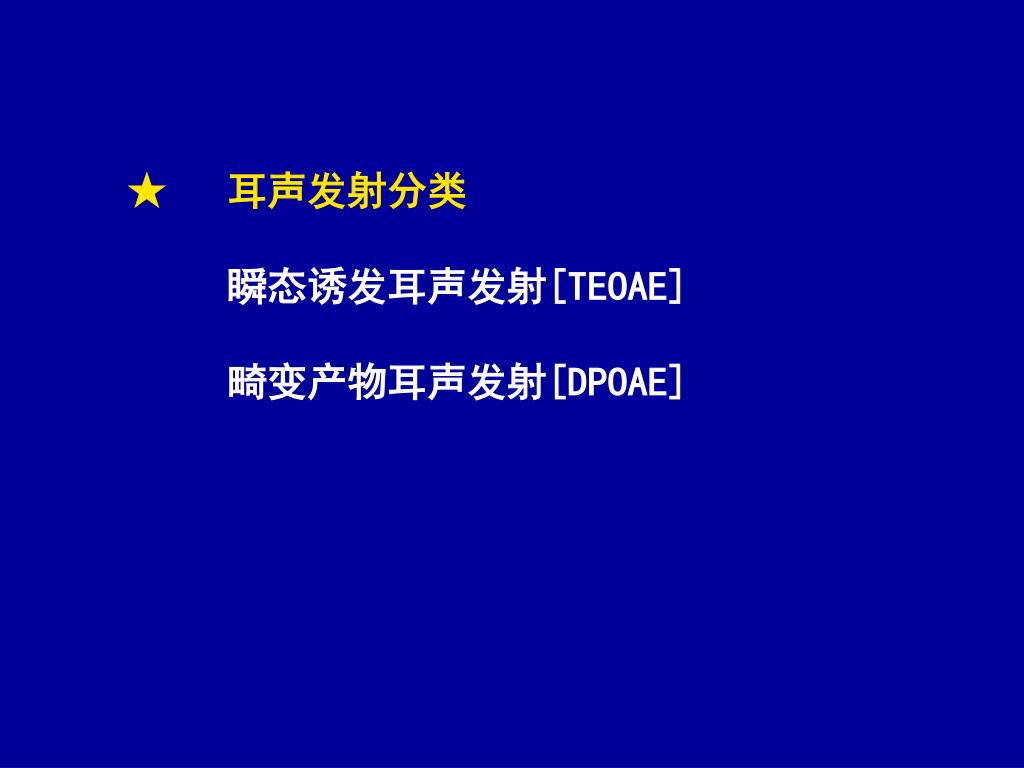 ★ 耳声发射分类

瞬态诱发耳声发射[TEOAE]

畸变产物耳声发射[DPOAE]